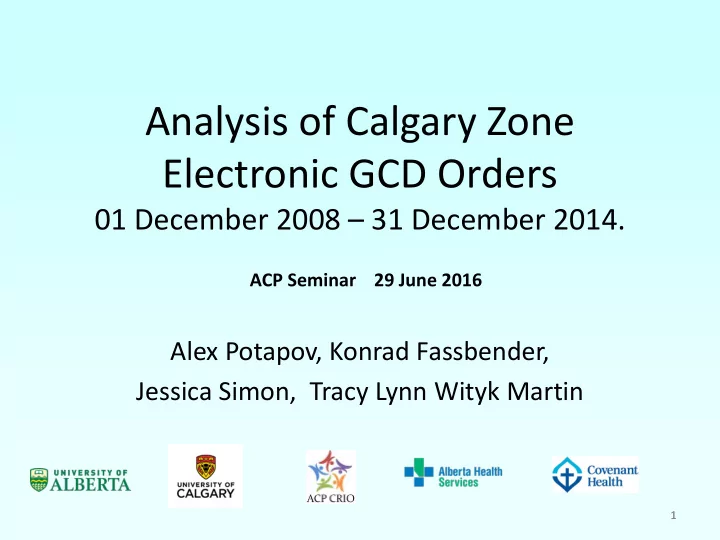 Analysis of Calgary Zone Electronic GCD Orders
01 December 2008 – 31 December 2014.

ACP Seminar 29 June 2016

Alex Potapov, Konrad Fassbender,
Jessica Simon, Tracy Lynn Wityk Martin

UNIVERSITY OF ALBERTA

UNIVERSITY OF CALGARY

ACP CRIO

Alberta Health Services

Covenant Health

1